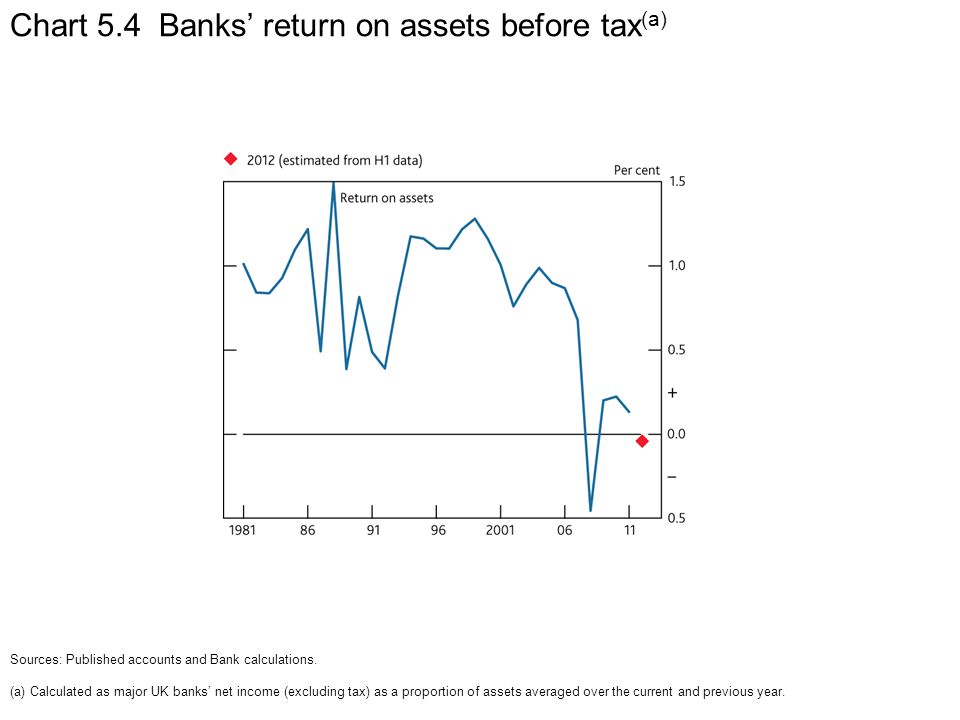 Chart 5.4 Banks' return on assets before tax$^{(a)}$

2012 (estimated from H1 data)

Per cent

Return on assets

1.5

1.0

0.5

+

0.0

–

0.5

1981

86

91

96

2001

06

11

Sources: Published accounts and Bank calculations.

(a) Calculated as major UK banks' net income (excluding tax) as a proportion of assets averaged over the current and previous year.